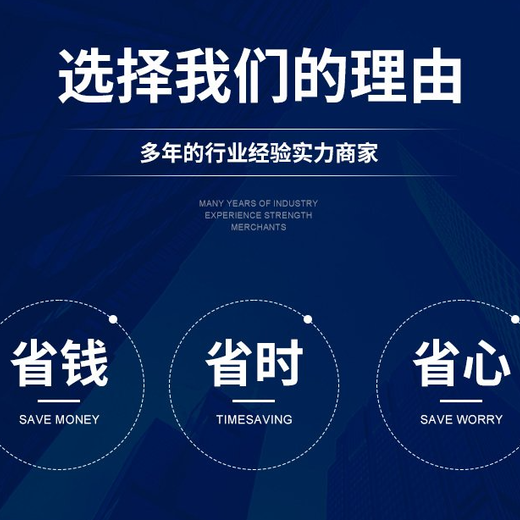 选择我们的理由

多年的行业经验实力商家

MANY YEARS OF INDUSTRY EXPERIENCE STRENGTH MERCHANTS

省钱
SAVE MONEY

省时
TIMESAVING

省心
SAVE WORRY